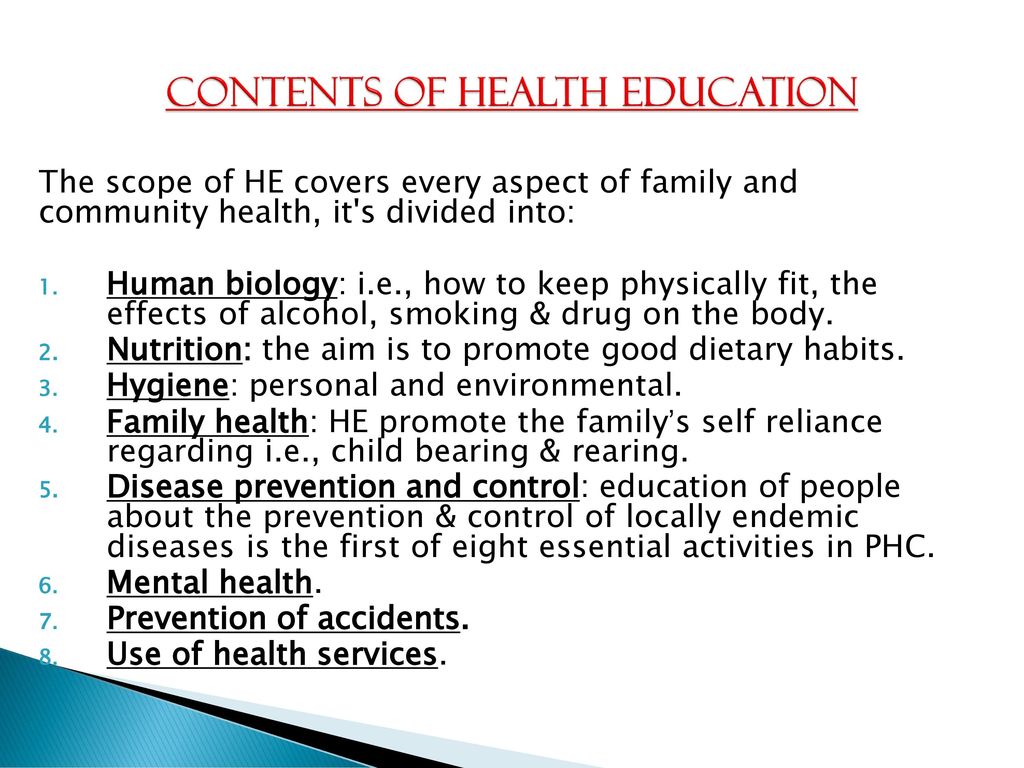 CONTENTS OF HEALTH EDUCATION

The scope of HE covers every aspect of family and community health, it's divided into:

1. Human biology: i.e., how to keep physically fit, the effects of alcohol, smoking & drug on the body.
2. Nutrition: the aim is to promote good dietary habits.
3. Hygiene: personal and environmental.
4. Family health: HE promote the family's self reliance regarding i.e., child bearing & rearing.
5. Disease prevention and control: education of people about the prevention & control of locally endemic diseases is the first of eight essential activities in PHC.
6. Mental health.
7. Prevention of accidents.
8. Use of health services.